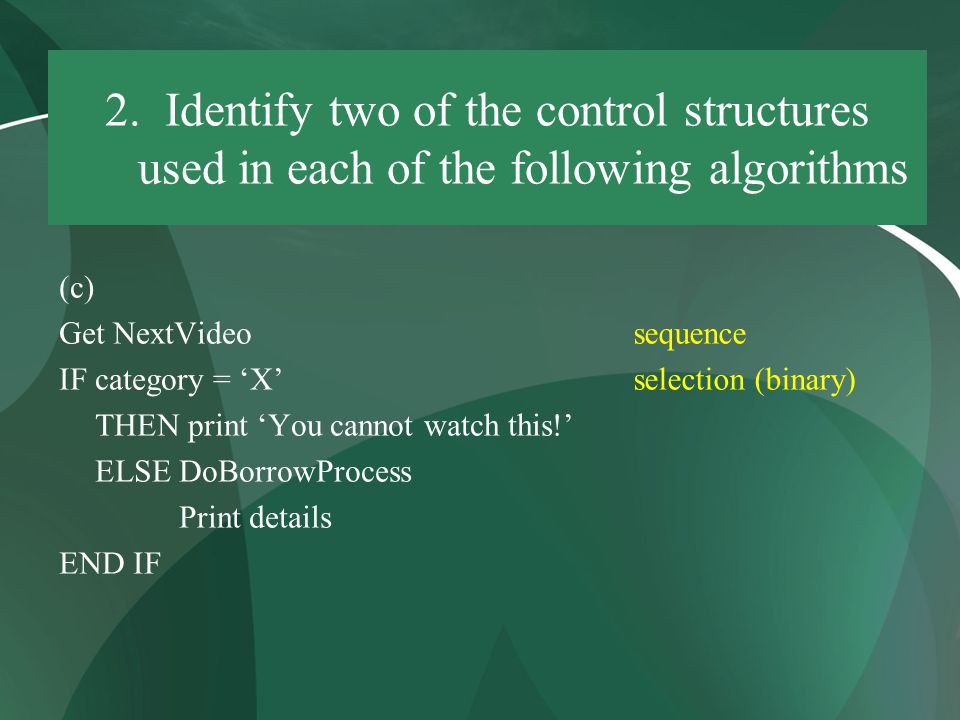 2. Identify two of the control structures used in each of the following algorithms

(c)

Get NextVideo

IF category = ‘X’

THEN print ‘You cannot watch this!’

ELSE DoBorrowProcess

Print details

END IF

sequence

selection (binary)